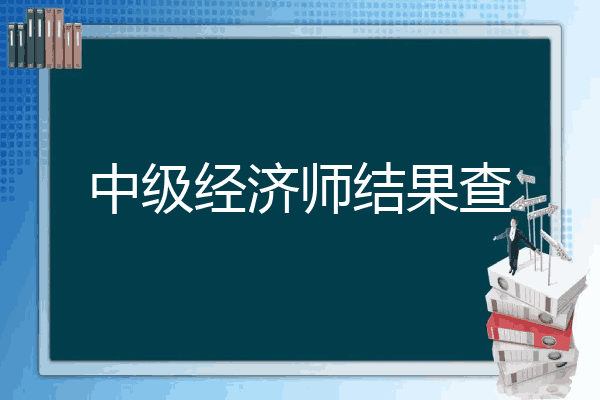 中级经济师结果查